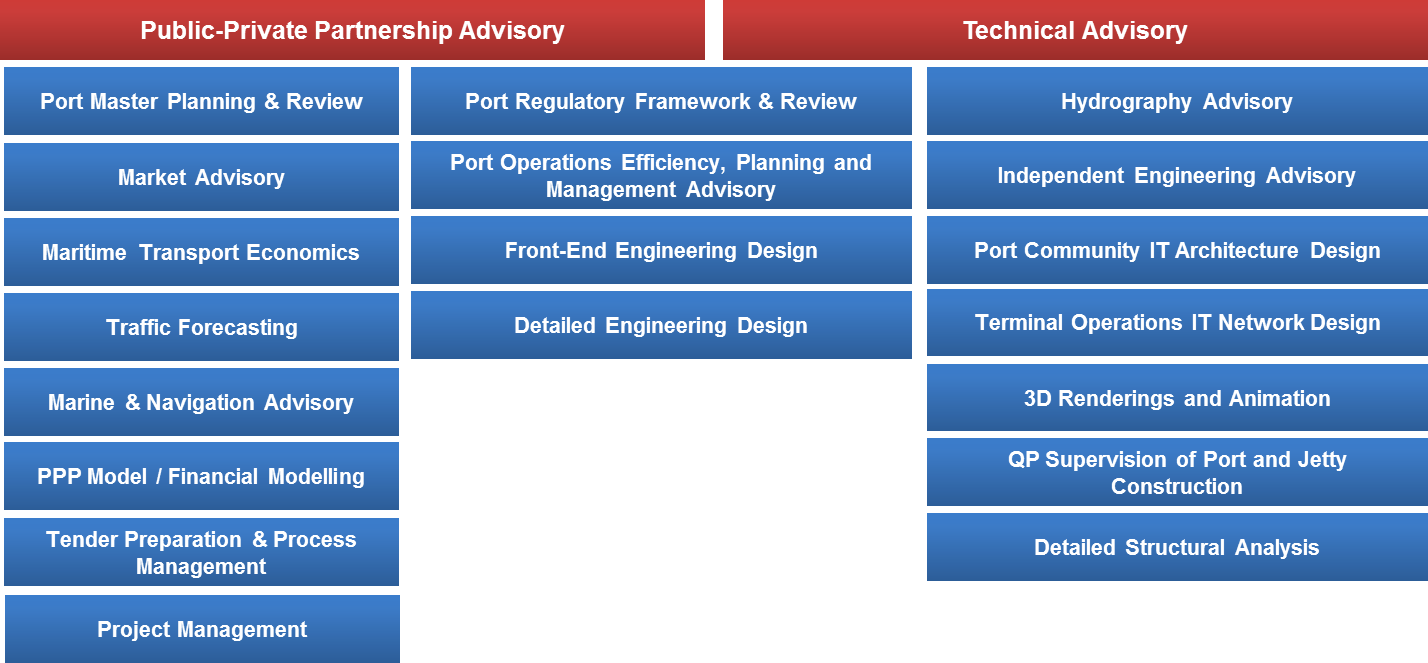 Public-Private Partnership Advisory

Port Master Planning & Review

Market Advisory

Maritime Transport Economics

Traffic Forecasting

Marine & Navigation Advisory

PPP Model / Financial Modelling

Tender Preparation & Process Management

Project Management

Port Regulatory Framework & Review

Port Operations Efficiency, Planning and Management Advisory

Front-End Engineering Design

Detailed Engineering Design

Technical Advisory

Hydrography Advisory

Independent Engineering Advisory

Port Community IT Architecture Design

Terminal Operations IT Network Design

3D Renderings and Animation

QP Supervision of Port and Jetty Construction

Detailed Structural Analysis